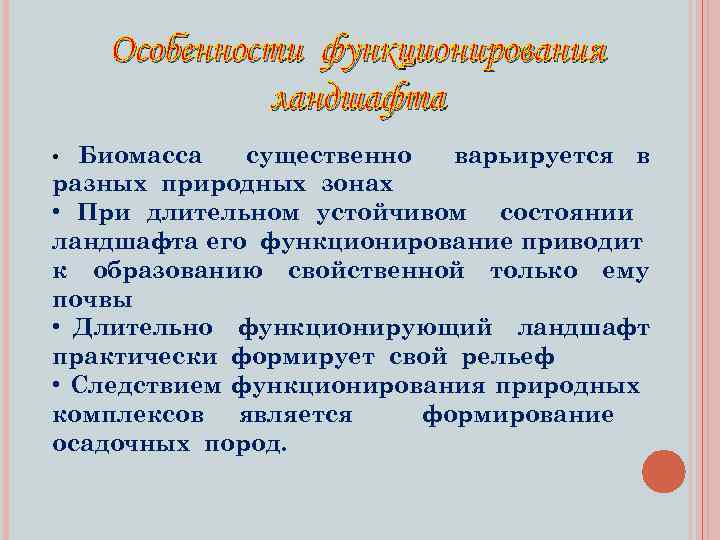 Особенности функционирования ландшафта

• Биомасса существенно варьируется в разных природных зонах

• При длительном устойчивом состоянии ландшафта его функционирование приводит к образованию свойственной только ему почвы

• Длительно функционирующий ландшафт практически формирует свой рельеф

• Следствием функционирования природных комплексов является формирование осадочных пород.